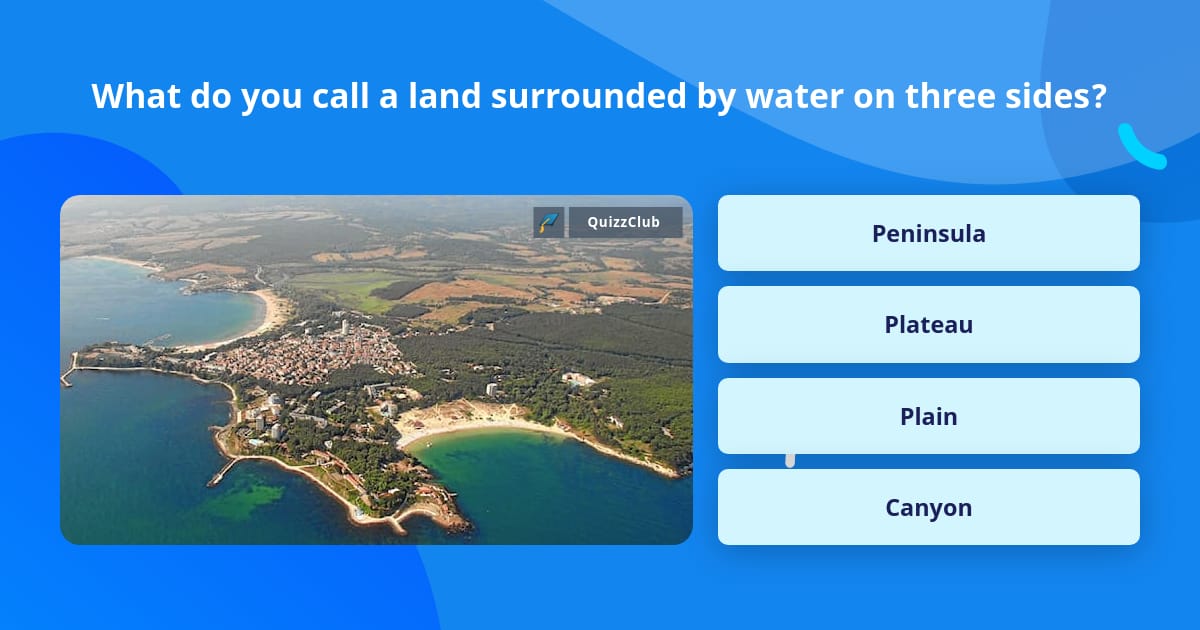 What do you call a land surrounded by water on three sides?

QuizzClub

Peninsula

Plateau

Plain

Canyon